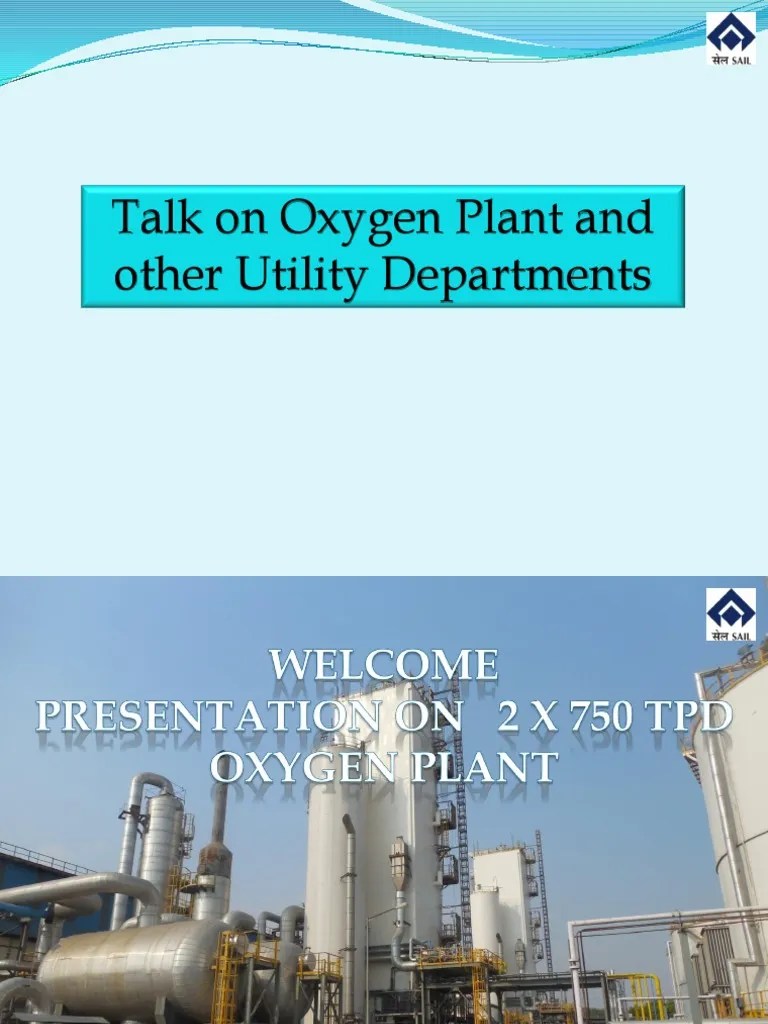 सेल SAIL

Talk on Oxygen Plant and other Utility Departments

सेल SAIL

WELCOME
PRESENTATION ON 2 X 750 TPD OXYGEN PLANT